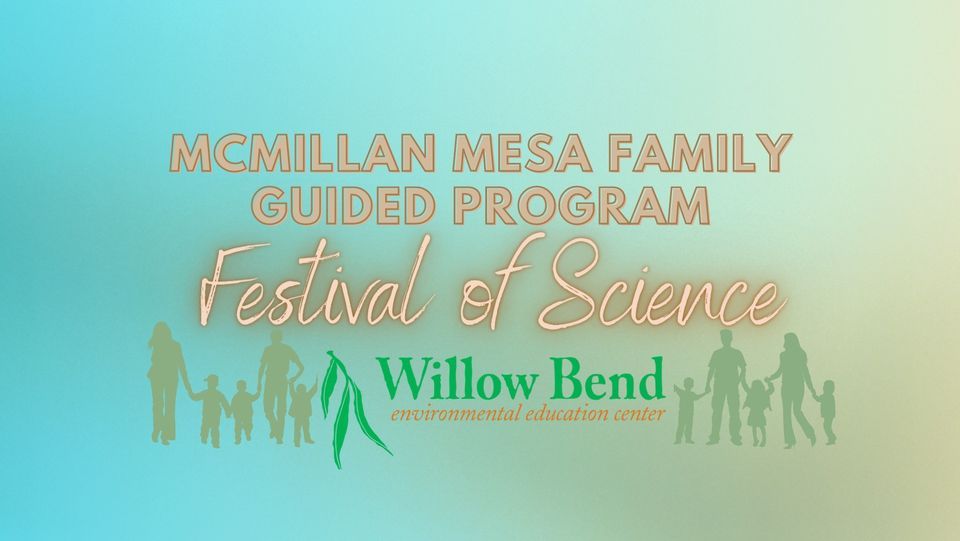 MCMILLAN MESA FAMILY GUIDED PROGRAM

Festival of Science

Willow Bend
environmental education center